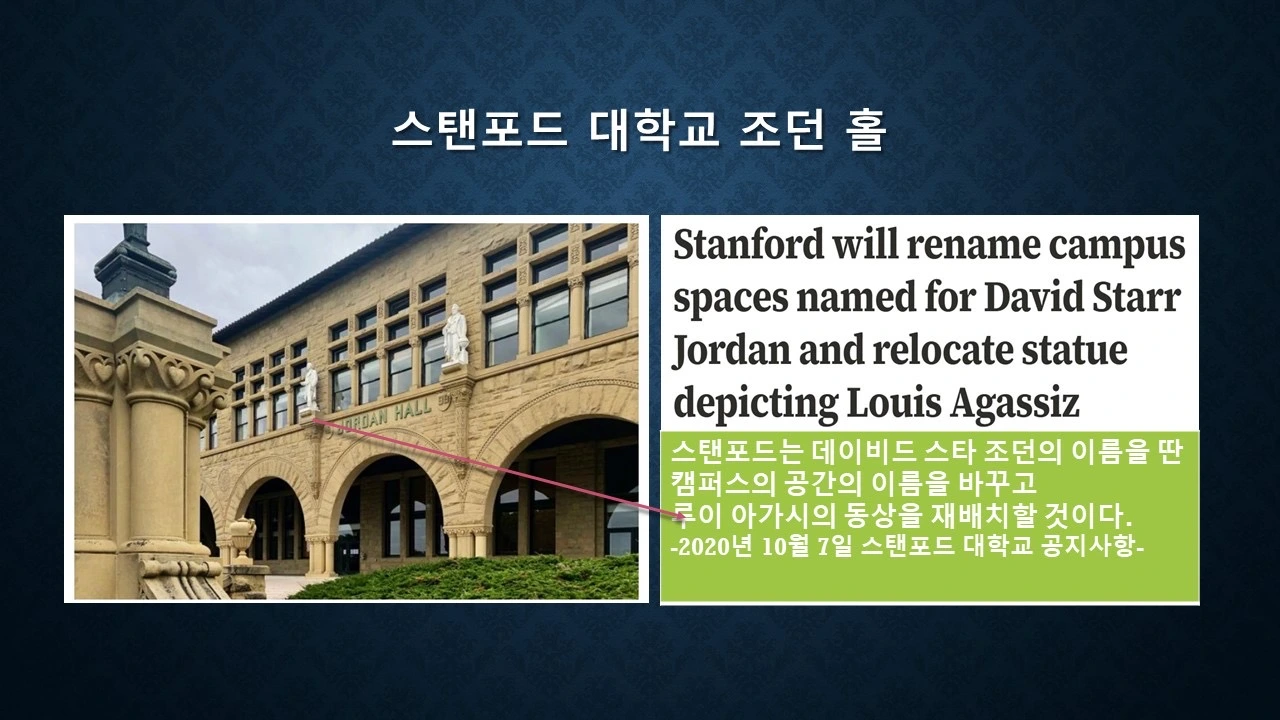 스탠포드 대학교 조던 홀

JORDAN HALL

Stanford will rename campus spaces named for David Starr Jordan and relocate statue depicting Louis Agassiz

스탠포드는 데이비드 스타 조던의 이름을 딴 캠퍼스의 공간의 이름을 바꾸고 루이 아가시의 동상을 재배치할 것이다.
-2020년 10월 7일 스탠포드 대학교 공지사항-